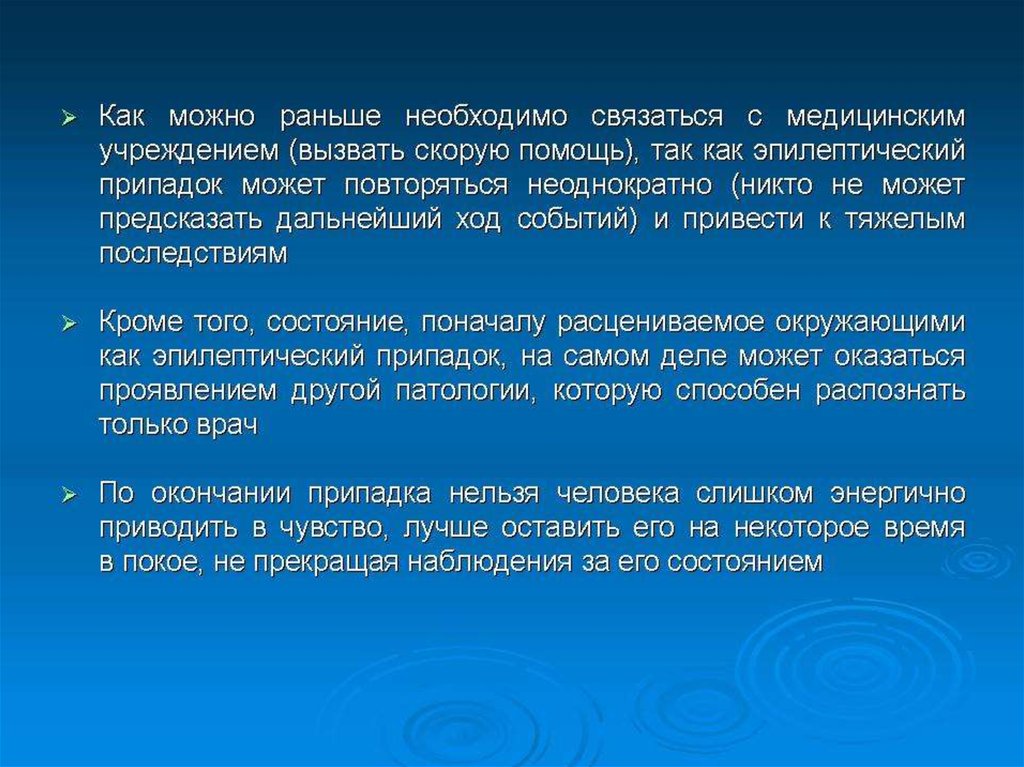 ➢ Как можно раньше необходимо связаться с медицинским учреждением (вызвать скорую помощь), так как эпилептический припадок может повторяться неоднократно (никто не может предсказать дальнейший ход событий) и привести к тяжелым последствиям

➢ Кроме того, состояние, поначалу расцениваемое окружающими как эпилептический припадок, на самом деле может оказаться проявлением другой патологии, которую способен распознать только врач

➢ По окончании припадка нельзя человека слишком энергично приводить в чувство, лучше оставить его на некоторое время в покое, не прекращая наблюдения за его состоянием